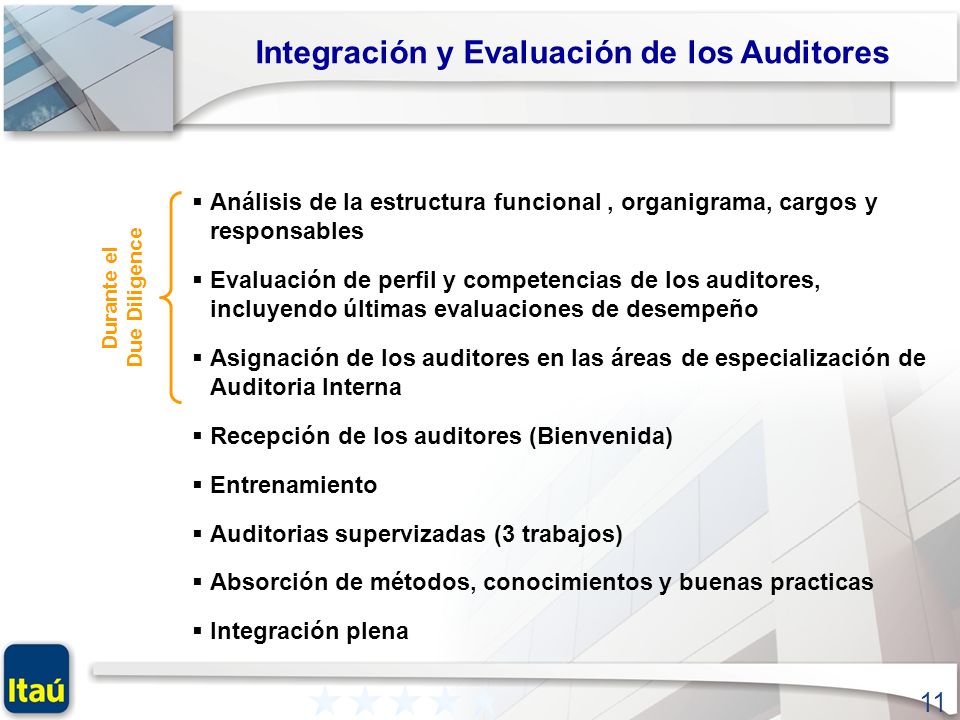 Integración y Evaluación de los Auditores

Durante el Due Diligence

▪ Análisis de la estructura funcional , organigrama, cargos y responsables

▪ Evaluación de perfil y competencias de los auditores, incluyendo últimas evaluaciones de desempeño

▪ Asignación de los auditores en las áreas de especialización de Auditoria Interna

▪ Recepción de los auditores (Bienvenida)

▪ Entrenamiento

▪ Auditorias supervizadas (3 trabajos)

▪ Absorción de métodos, conocimientos y buenas practicas

▪ Integración plena

Itaú

11